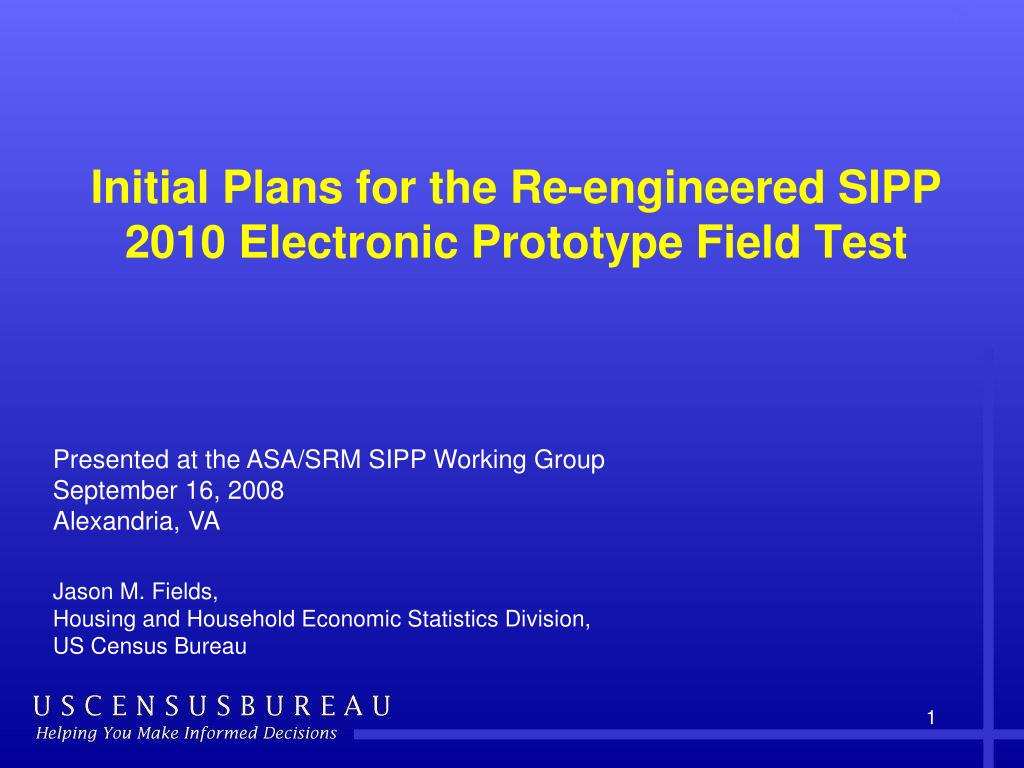 Initial Plans for the Re-engineered SIPP 2010 Electronic Prototype Field Test

Presented at the ASA/SRM SIPP Working Group
September 16, 2008
Alexandria, VA

Jason M. Fields,
Housing and Household Economic Statistics Division,
US Census Bureau

USCENSUSBUREAU
Helping You Make Informed Decisions

1